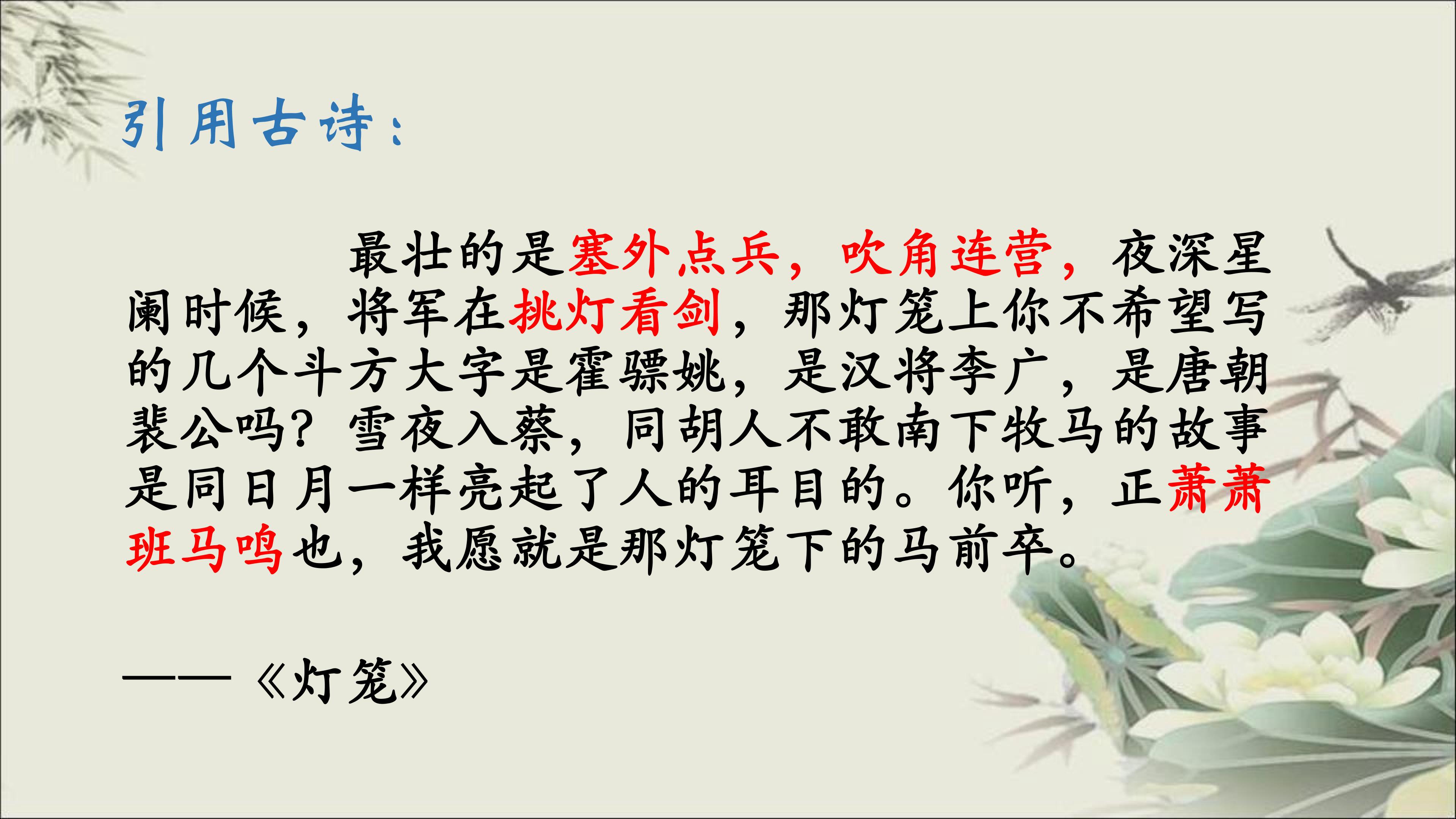 引用古诗：

最壮的是塞外点兵，吹角连营，夜深星阑时候，将军在挑灯看剑，那灯笼上你不希望写的几个斗方大字是霍骠姚，是汉将李广，是唐朝裴公吗？雪夜入蔡，同胡人不敢南下牧马的故事是同日月一样亮起了人的耳目的。你听，正萧萧班马鸣也，我愿就是那灯笼下的马前卒。

——《灯笼》